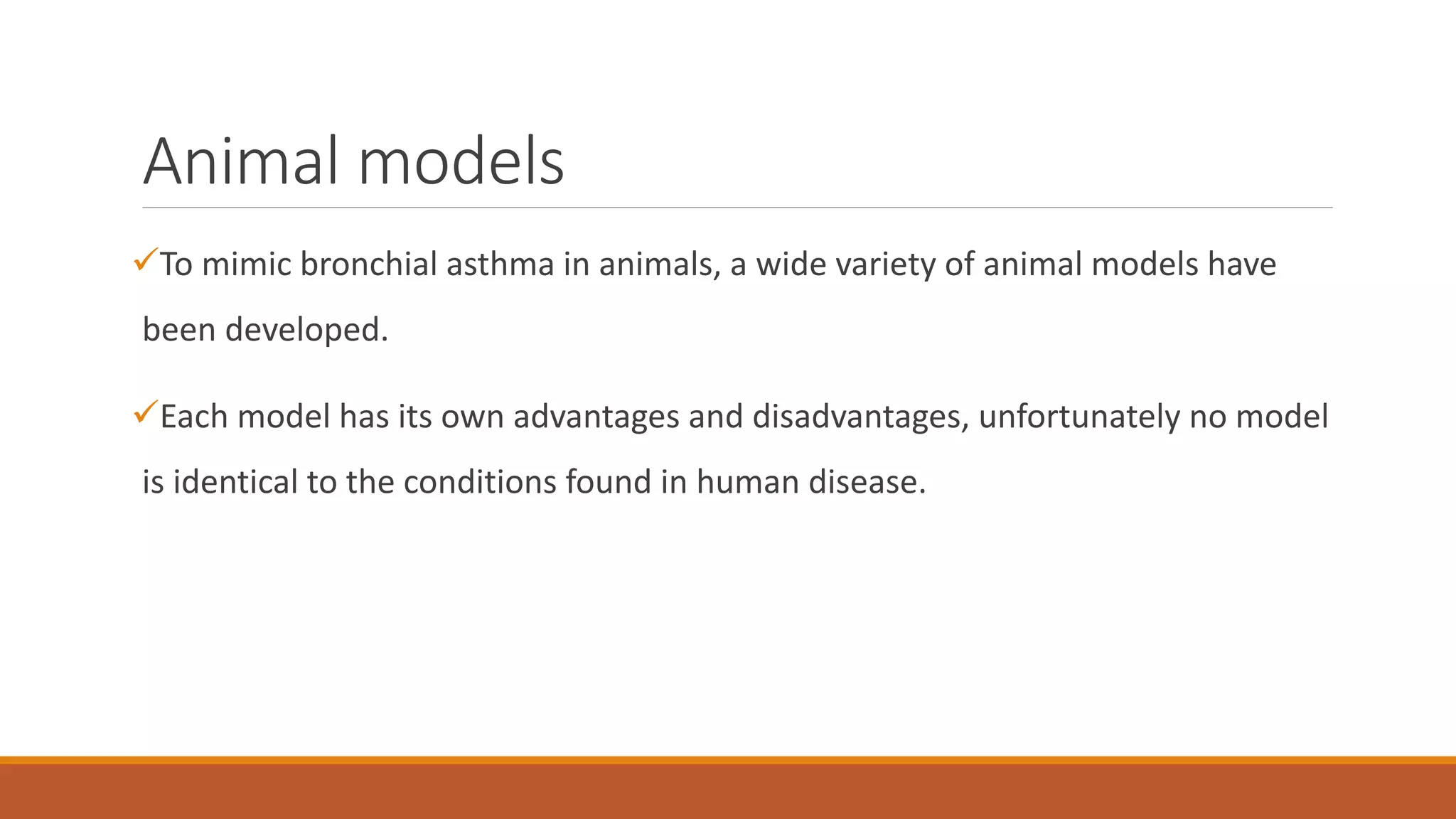 Animal models

✓To mimic bronchial asthma in animals, a wide variety of animal models have been developed.

✓Each model has its own advantages and disadvantages, unfortunately no model is identical to the conditions found in human disease.